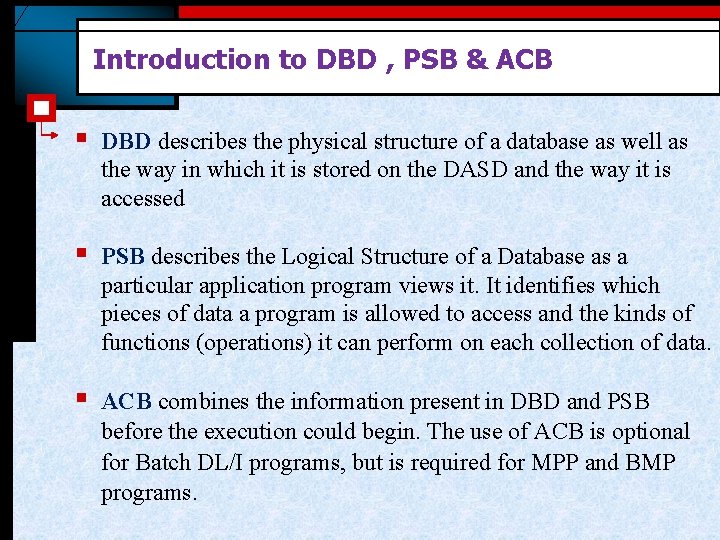 Introduction to DBD , PSB & ACB

▪ DBD describes the physical structure of a database as well as the way in which it is stored on the DASD and the way it is accessed

▪ PSB describes the Logical Structure of a Database as a particular application program views it. It identifies which pieces of data a program is allowed to access and the kinds of functions (operations) it can perform on each collection of data.

▪ ACB combines the information present in DBD and PSB before the execution could begin. The use of ACB is optional for Batch DL/I programs, but is required for MPP and BMP programs.